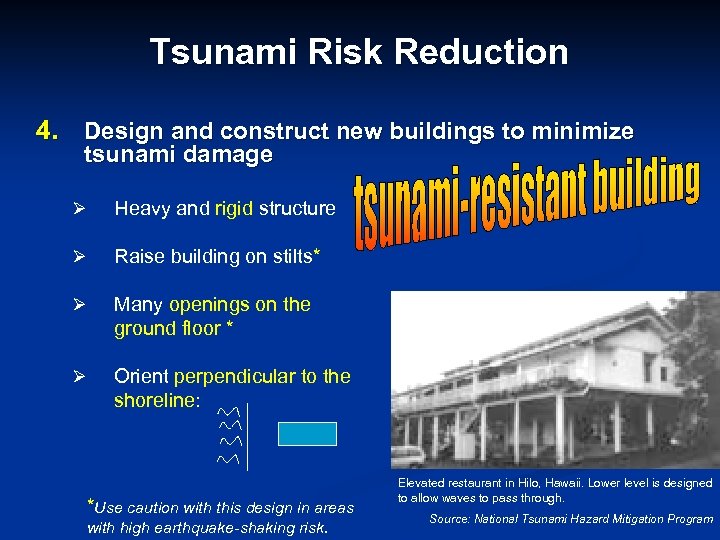 Tsunami Risk Reduction

4. Design and construct new buildings to minimize tsunami damage

tsunami-resistant building

➢ Heavy and rigid structure

➢ Raise building on stilts*

➢ Many openings on the ground floor *

➢ Orient perpendicular to the shoreline:

*Use caution with this design in areas with high earthquake-shaking risk.

Elevated restaurant in Hilo, Hawaii. Lower level is designed to allow waves to pass through.

Source: National Tsunami Hazard Mitigation Program